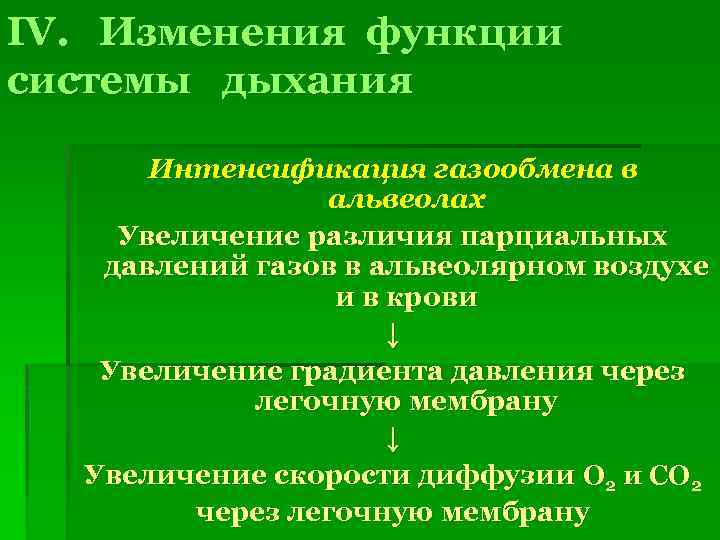 IV. Изменения функции системы дыхания

Интенсификация газообмена в альвеолах

Увеличение различия парциальных давлений газов в альвеолярном воздухе и в крови

↓

Увеличение градиента давления через легочную мембрану

↓

Увеличение скорости диффузии $O_2$ и $CO_2$ через легочную мембрану